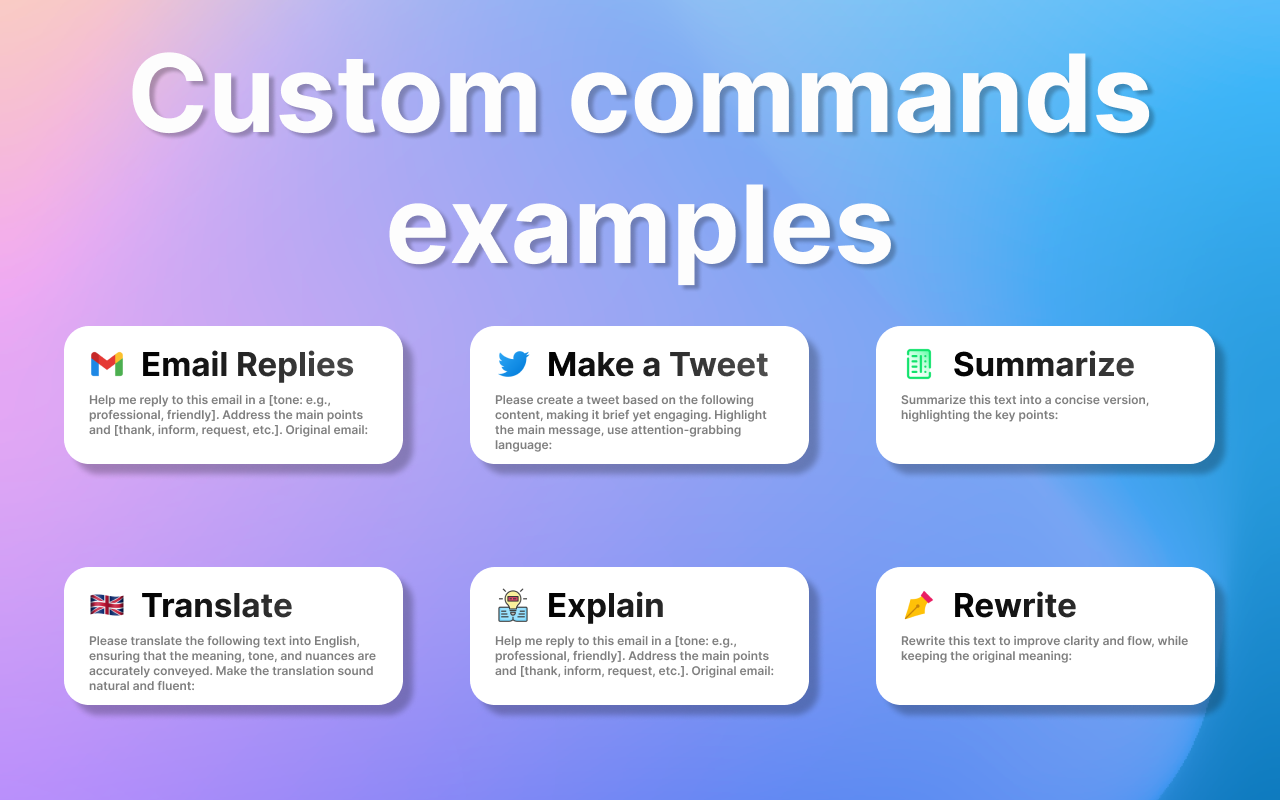 Custom commands examples

Email Replies

Help me reply to this email in a [tone: e.g., professional, friendly]. Address the main points and [thank, inform, request, etc.]. Original email:

Make a Tweet

Please create a tweet based on the following content, making it brief yet engaging. Highlight the main message, use attention-grabbing language:

Summarize

Summarize this text into a concise version, highlighting the key points:

Translate

Please translate the following text into English, ensuring that the meaning, tone, and nuances are accurately conveyed. Make the translation sound natural and fluent:

Explain

Help me reply to this email in a [tone: e.g., professional, friendly]. Address the main points and [thank, inform, request, etc.]. Original email:

Rewrite

Rewrite this text to improve clarity and flow, while keeping the original meaning: